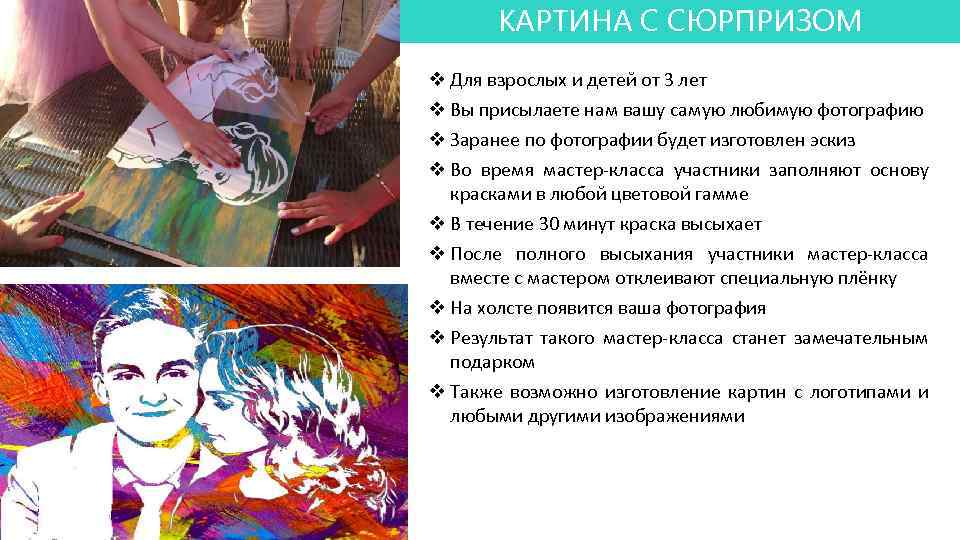 КАРТИНА С СЮРПРИЗОМ

❖ Для взрослых и детей от 3 лет
❖ Вы присылаете нам вашу самую любимую фотографию
❖ Заранее по фотографии будет изготовлен эскиз
❖ Во время мастер-класса участники заполняют основу красками в любой цветовой гамме
❖ В течение 30 минут краска высыхает
❖ После полного высыхания участники мастер-класса вместе с мастером отклеивают специальную плёнку
❖ На холсте появится ваша фотография
❖ Результат такого мастер-класса станет замечательным подарком
❖ Также возможно изготовление картин с логотипами и любыми другими изображениями